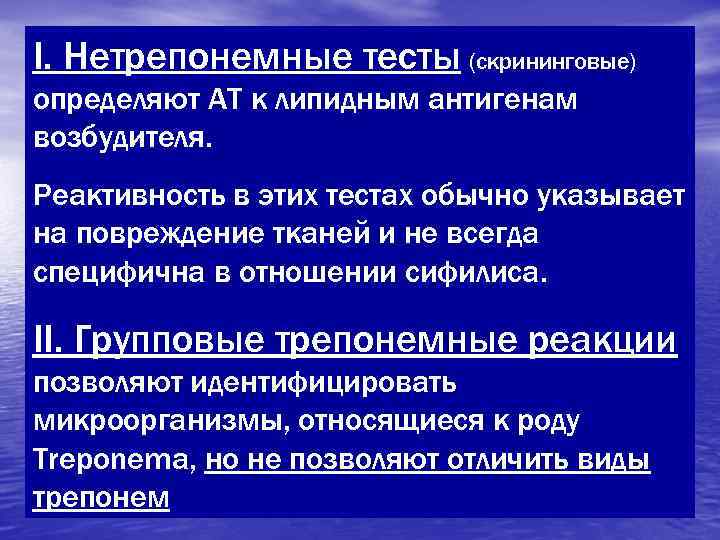 I. Нетрепонемные тесты (скрининговые) определяют АТ к липидным антигенам возбудителя.

Реактивность в этих тестах обычно указывает на повреждение тканей и не всегда специфична в отношении сифилиса.

II. Групповые трепонемные реакции позволяют идентифицировать микроорганизмы, относящиеся к роду Treponema, но не позволяют отличить виды трепонем